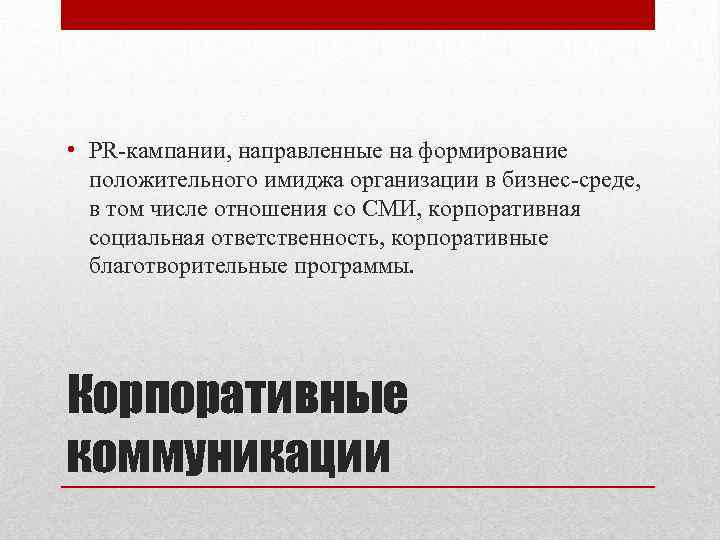 • PR-кампании, направленные на формирование положительного имиджа организации в бизнес-среде, в том числе отношения со СМИ, корпоративная социальная ответственность, корпоративные благотворительные программы.

Корпоративные коммуникации